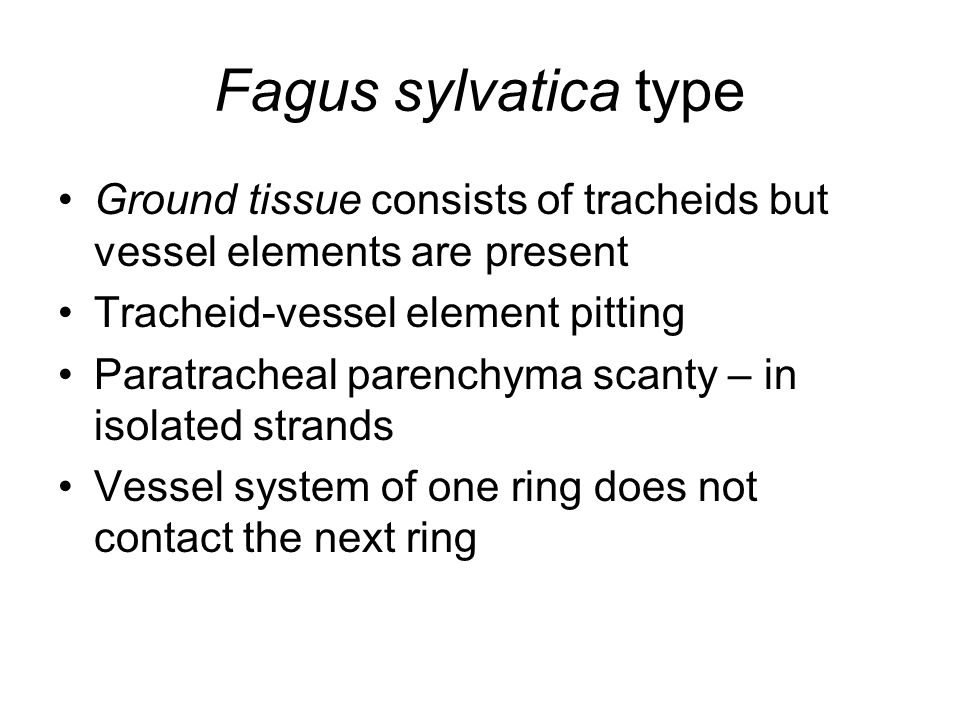 Fagus sylvatica type

• Ground tissue consists of tracheids but vessel elements are present
• Tracheid-vessel element pitting
• Paratracheal parenchyma scanty – in isolated strands
• Vessel system of one ring does not contact the next ring